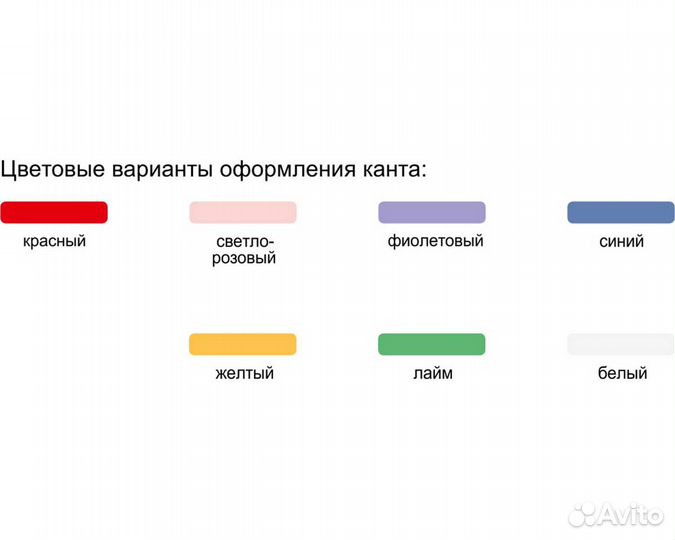 Цветовые варианты оформления канта:

красный

светло-розовый

фиолетовый

синий

желтый

лайм

белый

Avito